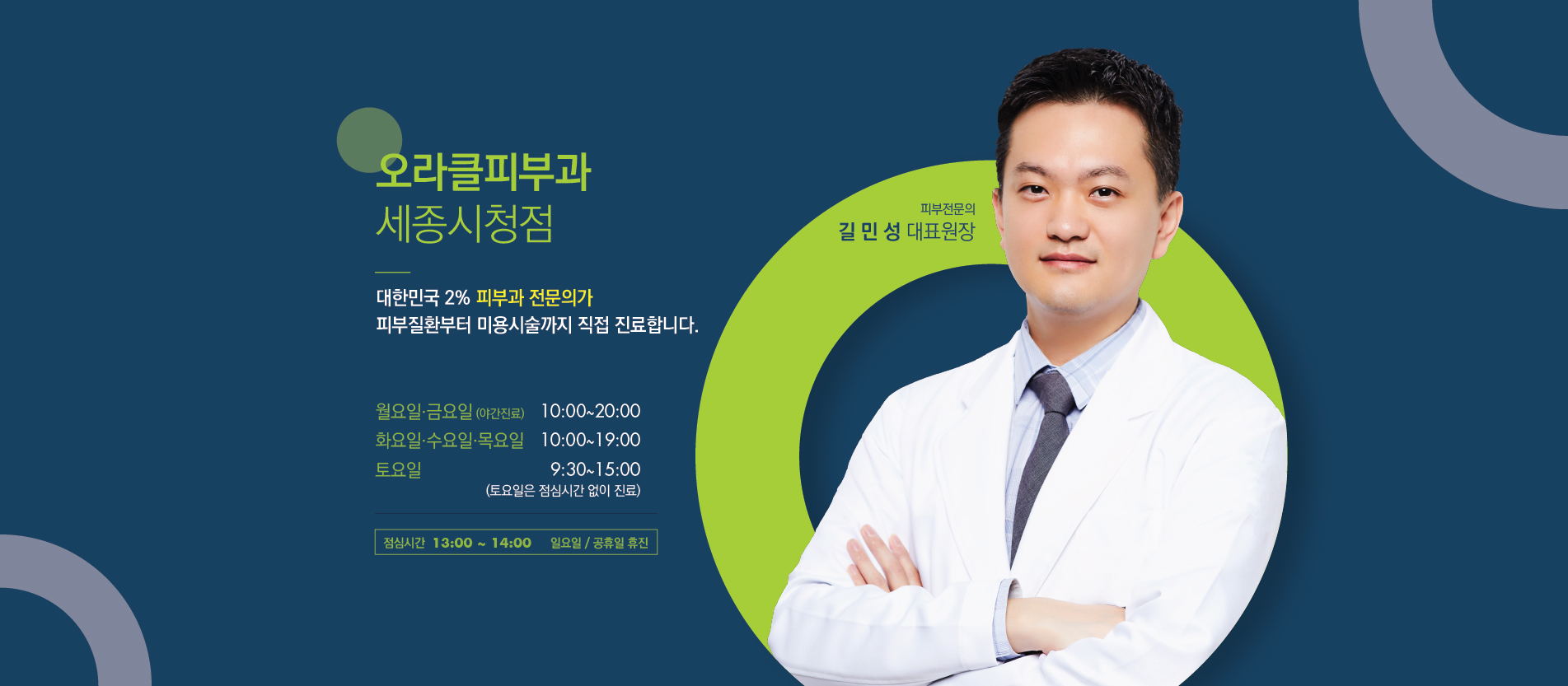 오라클피부과
세종시청점

대한민국 2% 피부과 전문의가
피부질환부터 미용시술까지 직접 진료합니다.

월요일·금요일 (야간진료) 10:00~20:00
화요일·수요일·목요일 10:00~19:00
토요일 9:30~15:00
(토요일은 점심시간 없이 진료)

점심시간 13:00 ~ 14:00 일요일 / 공휴일 휴진

피부전문의
길 민 성 대표원장